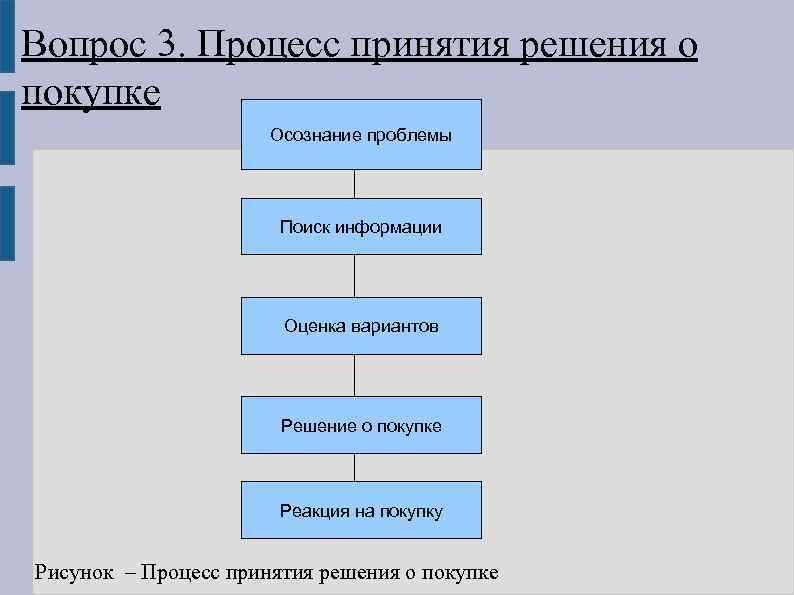 Вопрос 3. Процесс принятия решения о покупке

Осознание проблемы

Поиск информации

Оценка вариантов

Решение о покупке

Реакция на покупку

Рисунок – Процесс принятия решения о покупке